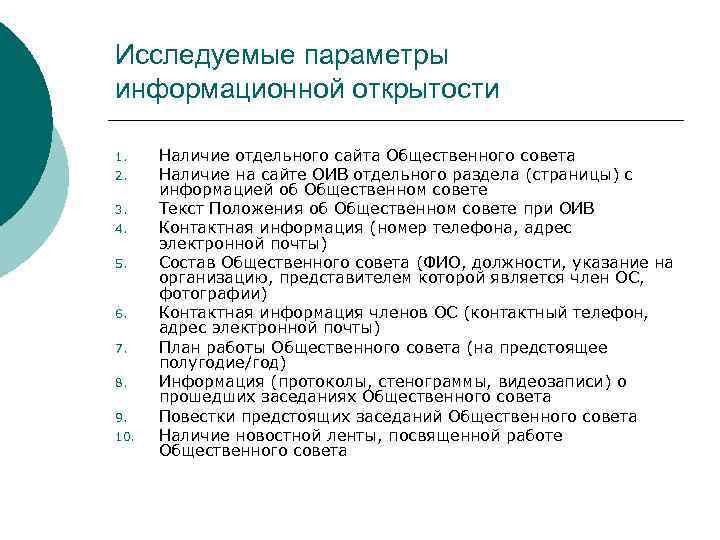 Исследуемые параметры информационной открытости

1. Наличие отдельного сайта Общественного совета
2. Наличие на сайте ОИВ отдельного раздела (страницы) с информацией об Общественном совете
3. Текст Положения об Общественном совете при ОИВ
4. Контактная информация (номер телефона, адрес электронной почты)
5. Состав Общественного совета (ФИО, должности, указание на организацию, представителем которой является член ОС, фотографии)
6. Контактная информация членов ОС (контактный телефон, адрес электронной почты)
7. План работы Общественного совета (на предстоящее полугодие/год)
8. Информация (протоколы, стенограммы, видеозаписи) о прошедших заседаниях Общественного совета
9. Повестки предстоящих заседаний Общественного совета
10. Наличие новостной ленты, посвященной работе Общественного совета